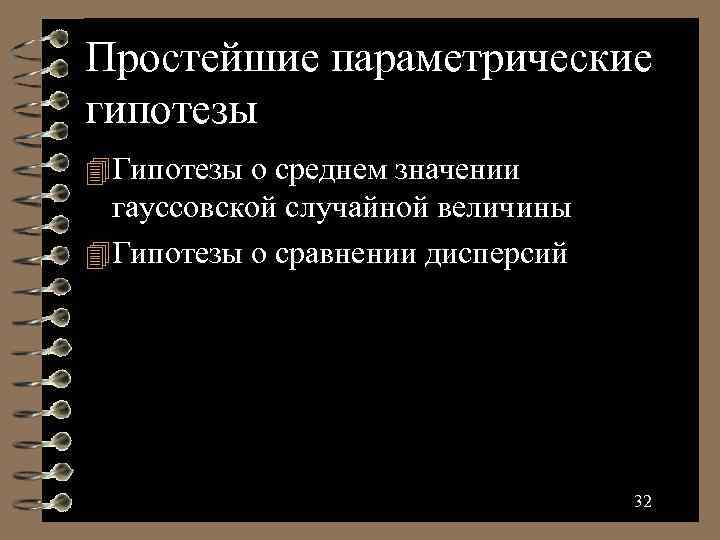 Простейшие параметрические гипотезы

Гипотезы о среднем значении гауссовской случайной величины

Гипотезы о сравнении дисперсий

32